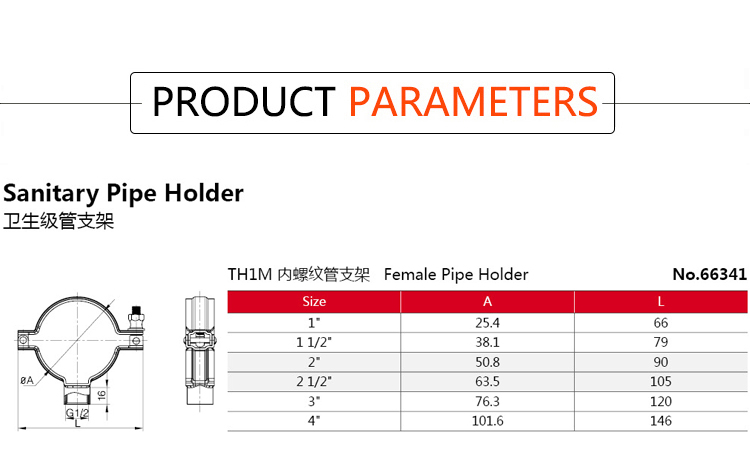 PRODUCT PARAMETERS

Sanitary Pipe Holder
卫生级管支架

øA
16
G1/2
L

TH1M 内螺纹管支架 Female Pipe Holder No.66341

| Size | A | L |
|---|---|---|
| 1" | 25.4 | 66 |
| 1 1/2" | 38.1 | 79 |
| 2" | 50.8 | 90 |
| 2 1/2" | 63.5 | 105 |
| 3" | 76.3 | 120 |
| 4" | 101.6 | 146 |